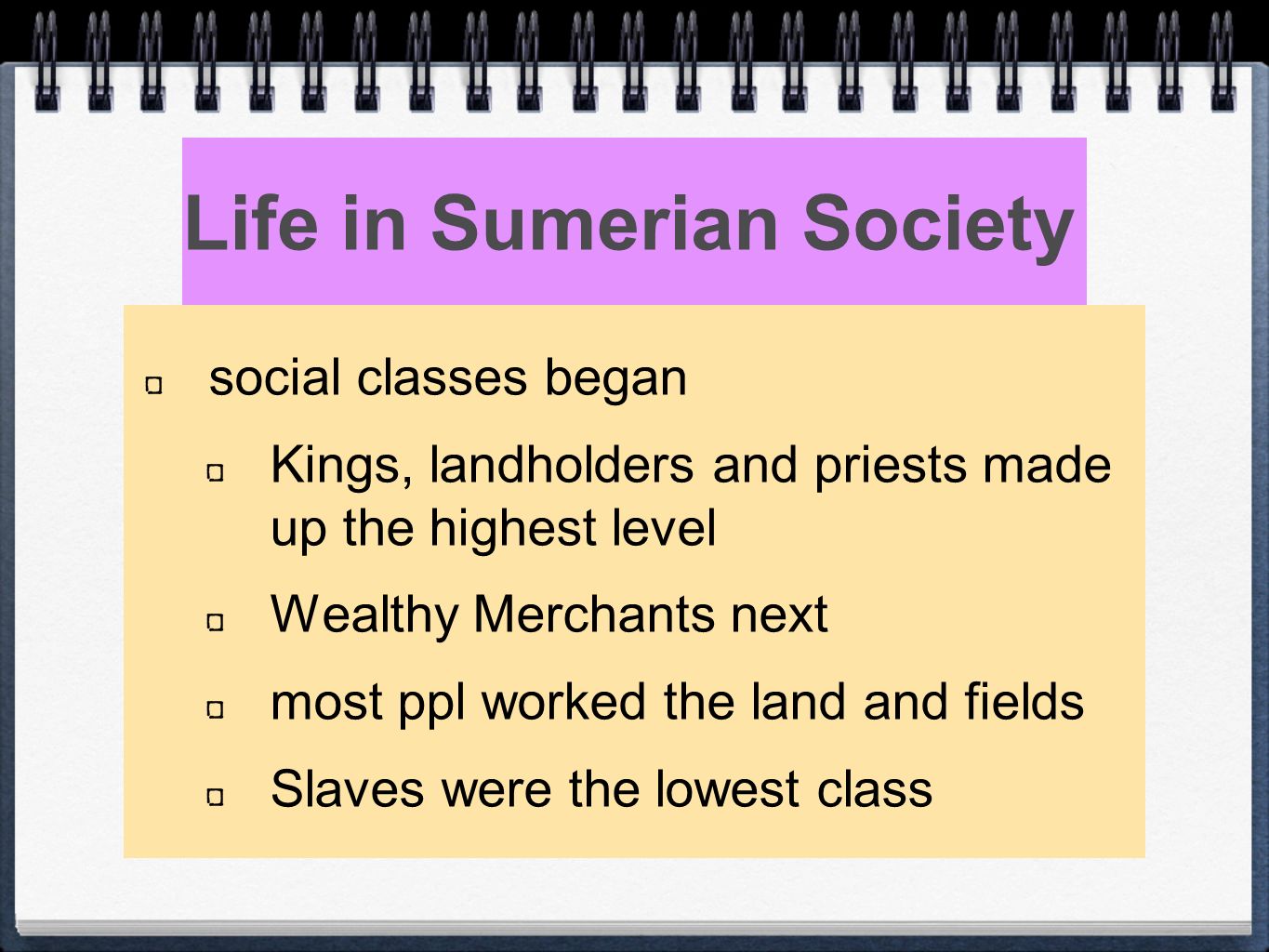 Life in Sumerian Society

social classes began

Kings, landholders and priests made up the highest level

Wealthy Merchants next

most ppl worked the land and fields

Slaves were the lowest class